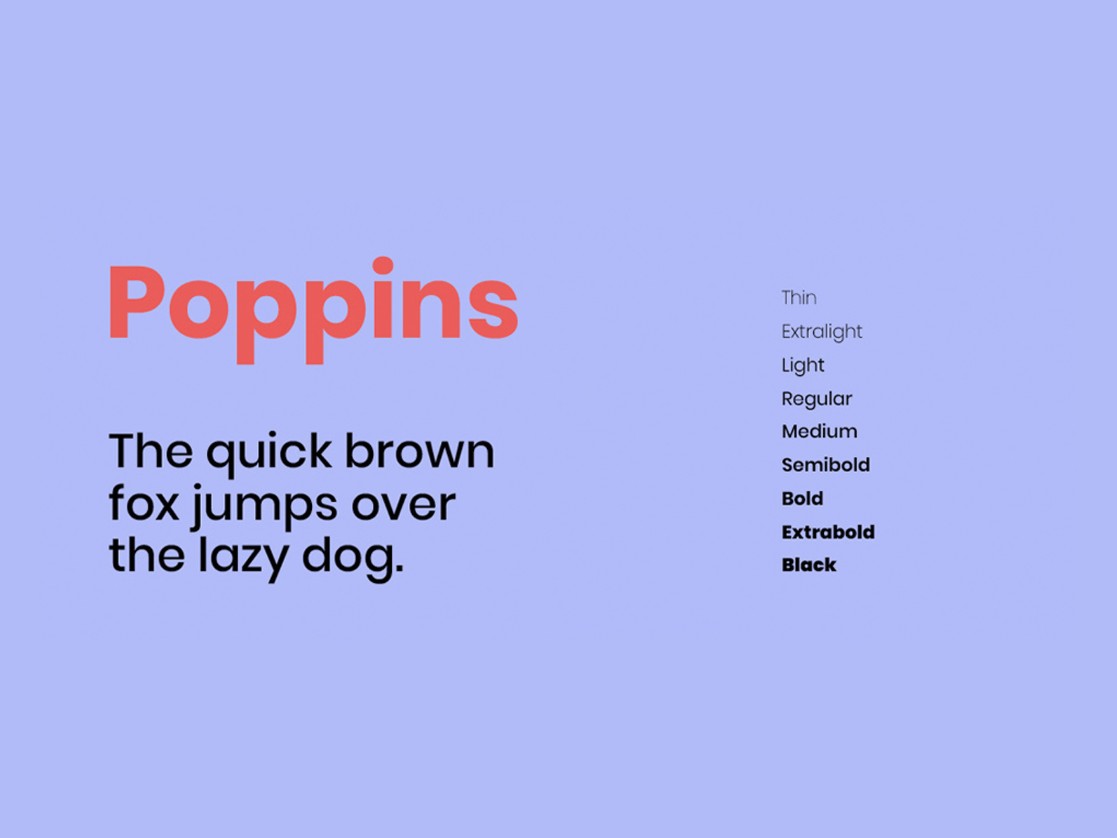 Poppins

The quick brown fox jumps over the lazy dog.

Thin
Extralight
Light
Regular
Medium
Semibold
Bold
Extrabold
Black